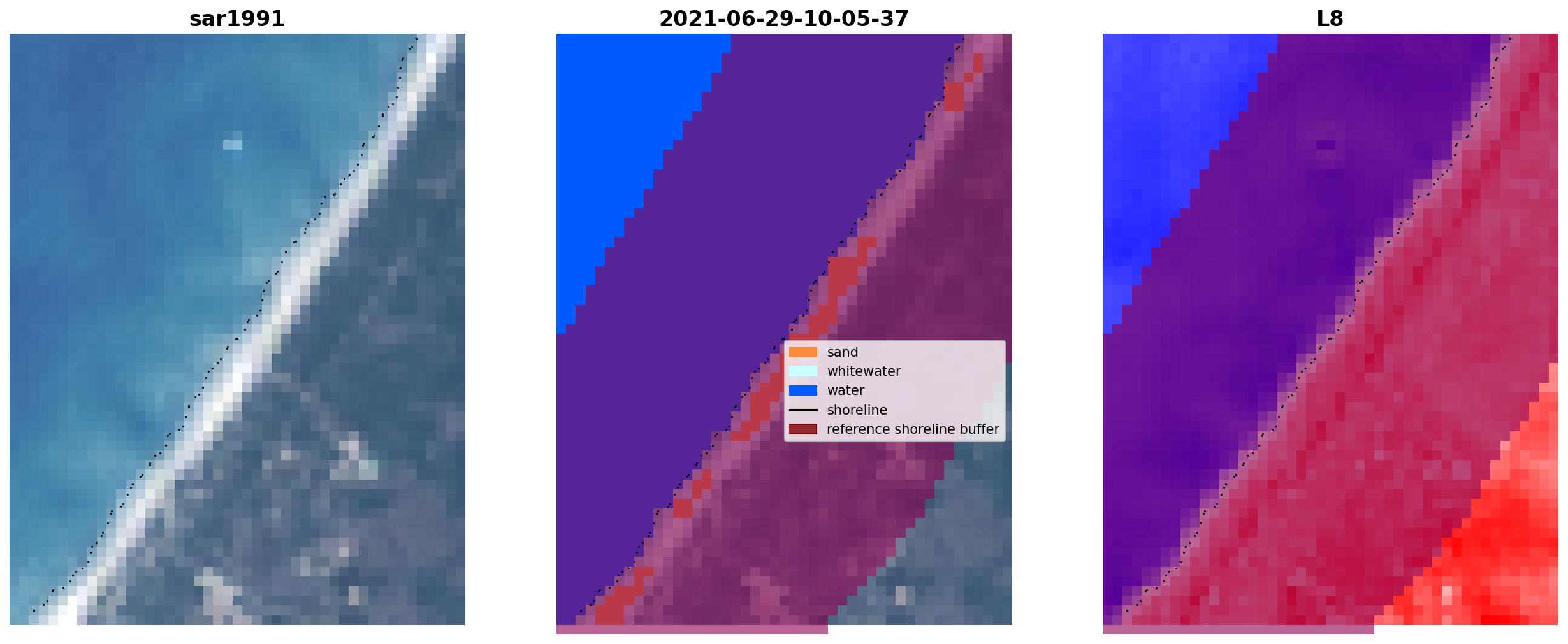 sar1991

2021-06-29-10-05-37

sand
whitewater
water
shoreline
reference shoreline buffer

L8